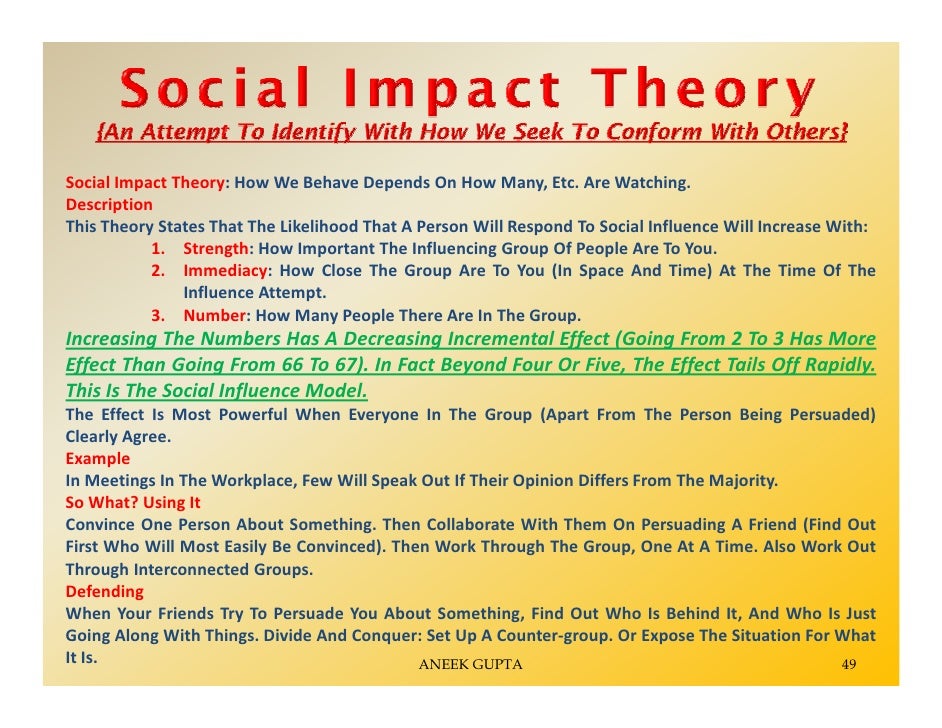 Social Impact Theory
{An Attempt To Identify With How We Seek To Conform With Others}

Social Impact Theory: How We Behave Depends On How Many, Etc. Are Watching.
Description
This Theory States That The Likelihood That A Person Will Respond To Social Influence Will Increase With:
1. Strength: How Important The Influencing Group Of People Are To You.
2. Immediacy: How Close The Group Are To You (In Space And Time) At The Time Of The Influence Attempt.
3. Number: How Many People There Are In The Group.
Increasing The Numbers Has A Decreasing Incremental Effect (Going From 2 To 3 Has More Effect Than Going From 66 To 67). In Fact Beyond Four Or Five, The Effect Tails Off Rapidly. This Is The Social Influence Model.
The Effect Is Most Powerful When Everyone In The Group (Apart From The Person Being Persuaded) Clearly Agree.
Example
In Meetings In The Workplace, Few Will Speak Out If Their Opinion Differs From The Majority.
So What? Using It
Convince One Person About Something. Then Collaborate With Them On Persuading A Friend (Find Out First Who Will Most Easily Be Convinced). Then Work Through The Group, One At A Time. Also Work Out Through Interconnected Groups.
Defending
When Your Friends Try To Persuade You About Something, Find Out Who Is Behind It, And Who Is Just Going Along With Things. Divide And Conquer: Set Up A Counter-group. Or Expose The Situation For What It Is.

ANEEK GUPTA 49